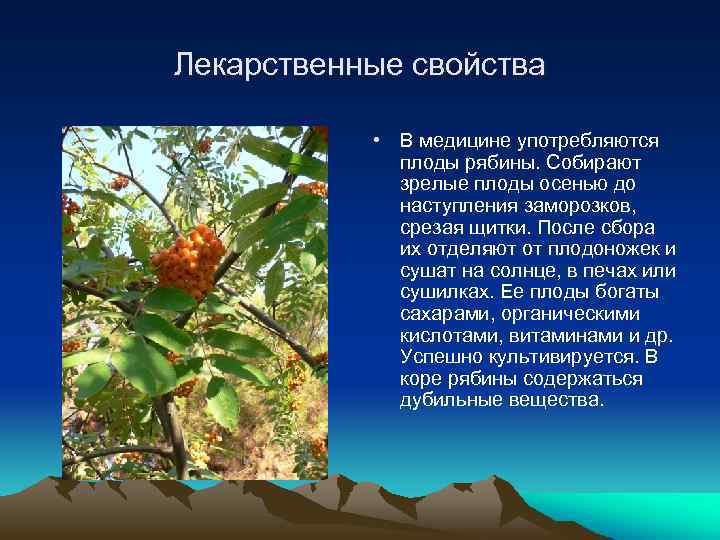 Лекарственные свойства

• В медицине употребляются плоды рябины. Собирают зрелые плоды осенью до наступления заморозков, срезая щитки. После сбора их отделяют от плодоножек и сушат на солнце, в печах или сушилках. Ее плоды богаты сахарами, органическими кислотами, витаминами и др. Успешно культивируется. В коре рябины содержаться дубильные вещества.